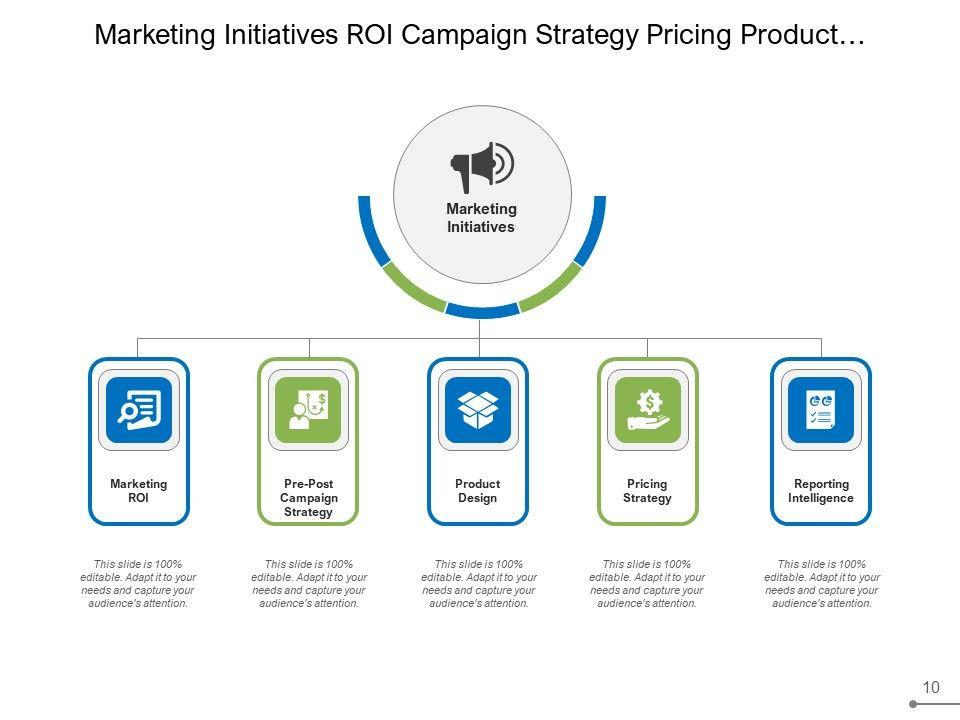 Marketing Initiatives ROI Campaign Strategy Pricing Product…

Marketing Initiatives

Marketing ROI

Pre-Post Campaign Strategy

Product Design

Pricing Strategy

Reporting Intelligence

This slide is 100% editable. Adapt it to your needs and capture your audience's attention.

This slide is 100% editable. Adapt it to your needs and capture your audience's attention.

This slide is 100% editable. Adapt it to your needs and capture your audience's attention.

This slide is 100% editable. Adapt it to your needs and capture your audience's attention.

This slide is 100% editable. Adapt it to your needs and capture your audience's attention.

10